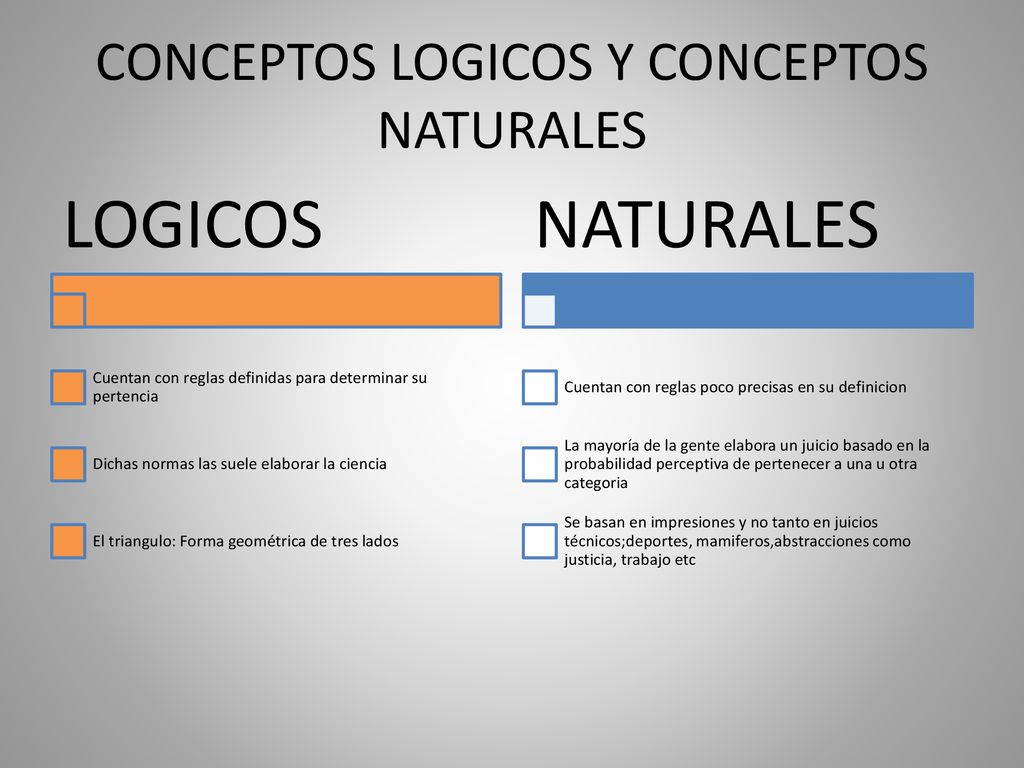 CONCEPTOS LOGICOS Y CONCEPTOS NATURALES

LOGICOS

Cuentan con reglas definidas para determinar su pertencia

Dichas normas las suele elaborar la ciencia

El triangulo: Forma geométrica de tres lados

NATURALES

Cuentan con reglas poco precisas en su definicion

La mayoría de la gente elabora un juicio basado en la probabilidad perceptiva de pertenecer a una u otra categoria

Se basan en impresiones y no tanto en juicios técnicos;deportes, mamiferos,abstracciones como justicia, trabajo etc